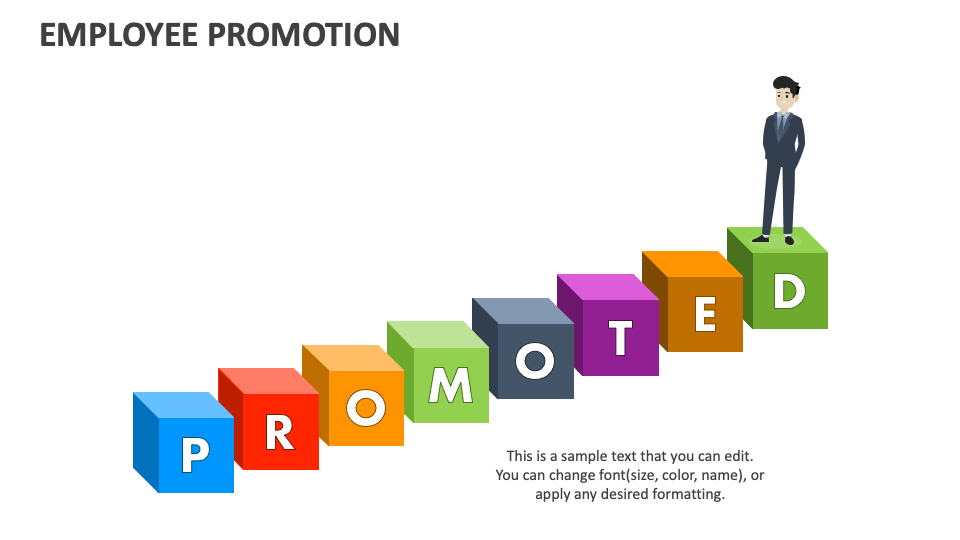 EMPLOYEE PROMOTION

P R O M O T E D

This is a sample text that you can edit. You can change font(size, color, name), or apply any desired formatting.